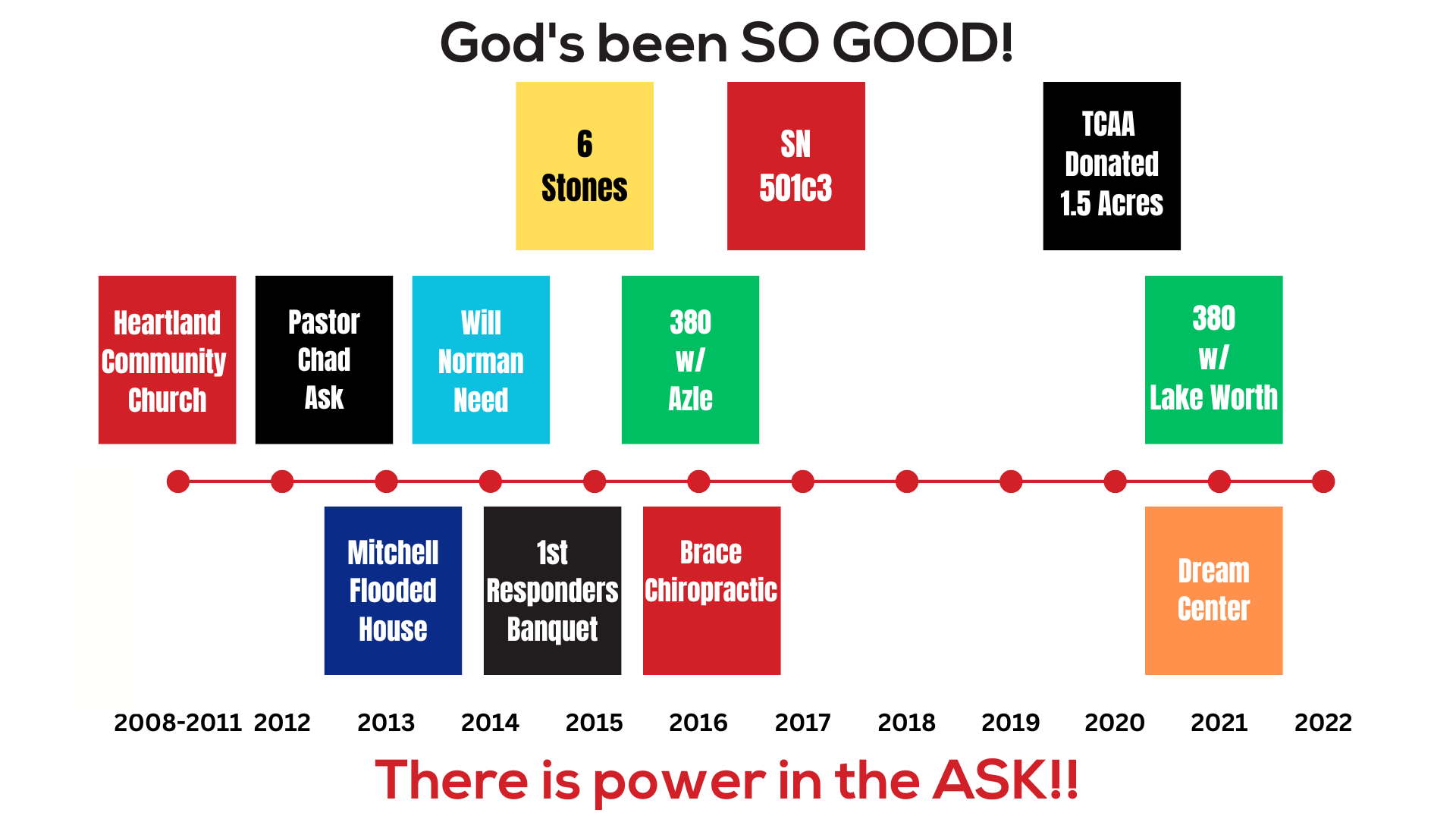 God's been SO GOOD!

6 Stones

SN 501c3

TCAA Donated 1.5 Acres

Heartland Community Church

Pastor Chad Ask

Will Norman Need

380 w/ Azle

380 w/ Lake Worth

Mitchell Flooded House

1st Responders Banquet

Brace Chiropractic

Dream Center

2008-2011 2012 2013 2014 2015 2016 2017 2018 2019 2020 2021 2022

There is power in the ASK!!